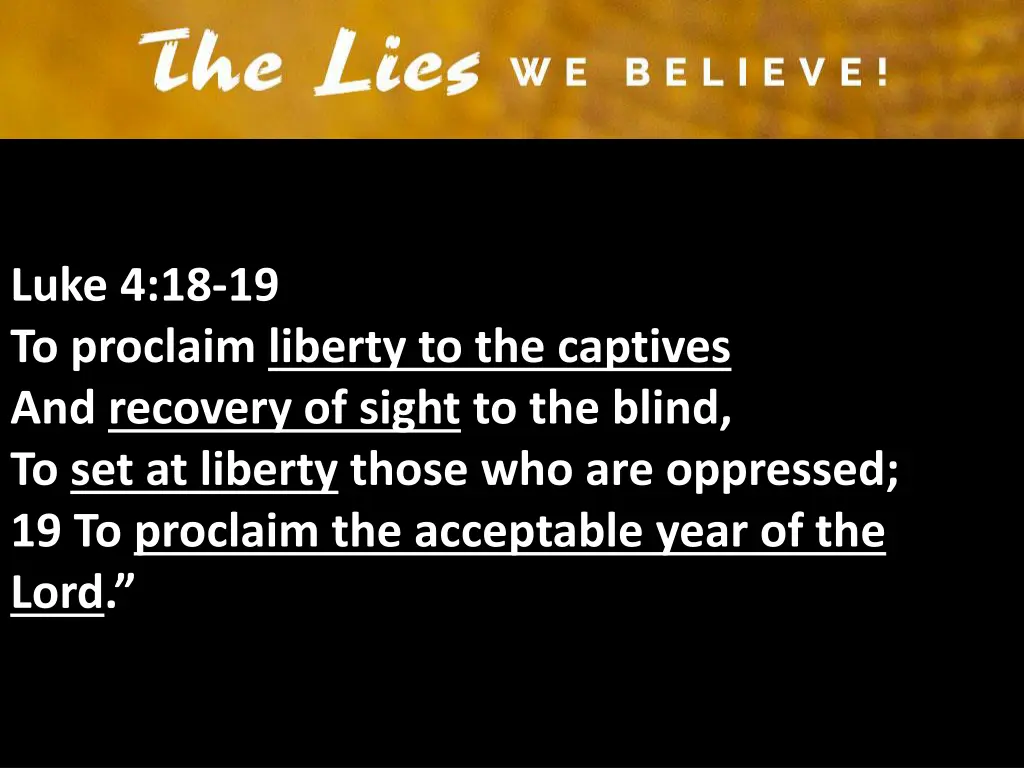 The Lies WE BELIEVE!

Luke 4:18-19
To proclaim liberty to the captives
And recovery of sight to the blind,
To set at liberty those who are oppressed;
19 To proclaim the acceptable year of the Lord.”